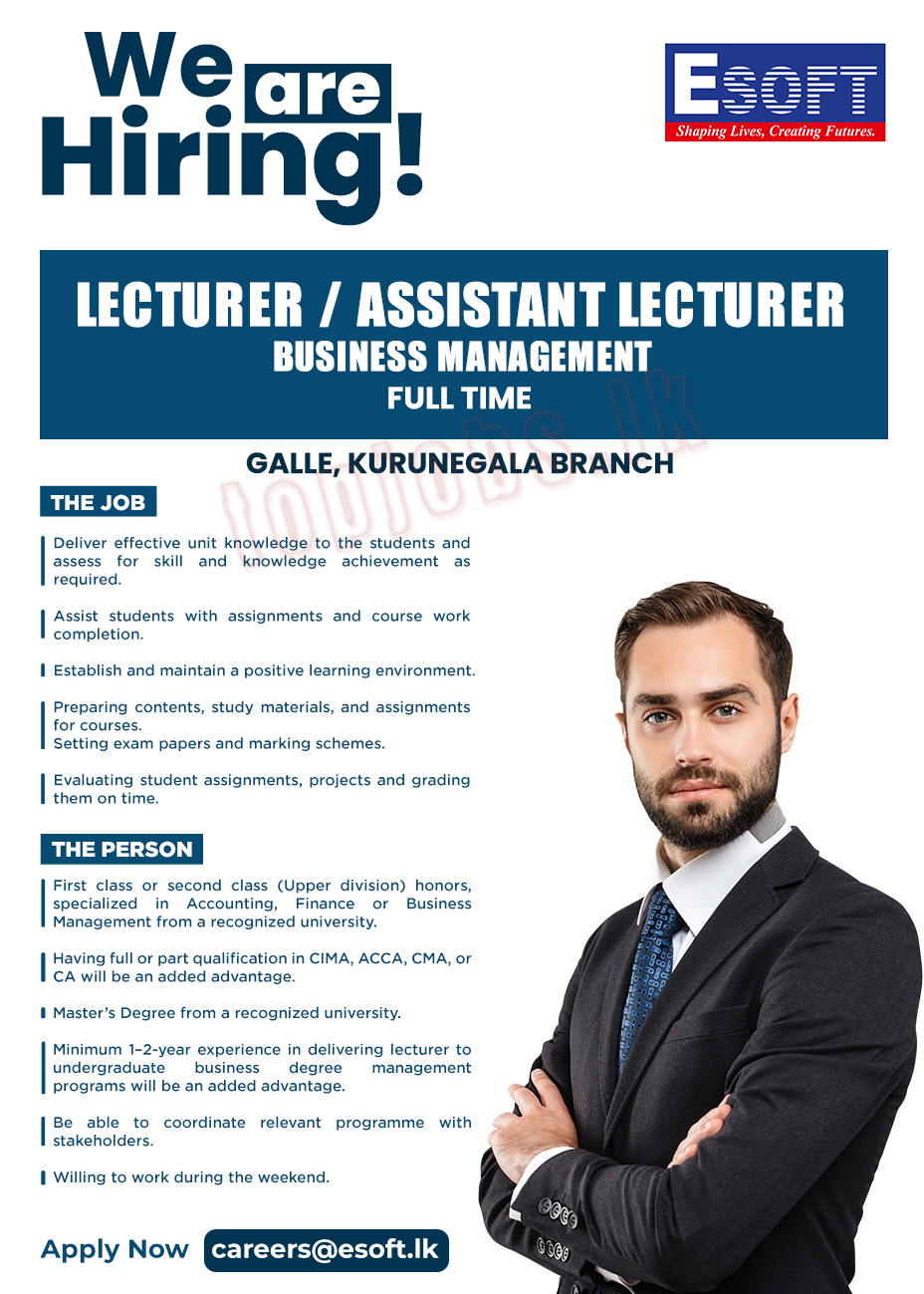 We are Hiring!

ESOFT
Shaping Lives, Creating Futures.

LECTURER / ASSISTANT LECTURER
BUSINESS MANAGEMENT
FULL TIME

topjobs.lk

GALLE, KURUNEGALA BRANCH

THE JOB

Deliver effective unit knowledge to the students and assess for skill and knowledge achievement as required.

Assist students with assignments and course work completion.

Establish and maintain a positive learning environment.

Preparing contents, study materials, and assignments for courses.
Setting exam papers and marking schemes.

Evaluating student assignments, projects and grading them on time.

THE PERSON

First class or second class (Upper division) honors, specialized in Accounting, Finance or Business Management from a recognized university.

Having full or part qualification in CIMA, ACCA, CMA, or CA will be an added advantage.

Master's Degree from a recognized university.

Minimum 1–2-year experience in delivering lecturer to undergraduate business degree management programs will be an added advantage.

Be able to coordinate relevant programme with stakeholders.

Willing to work during the weekend.

Apply Now careers@esoft.lk